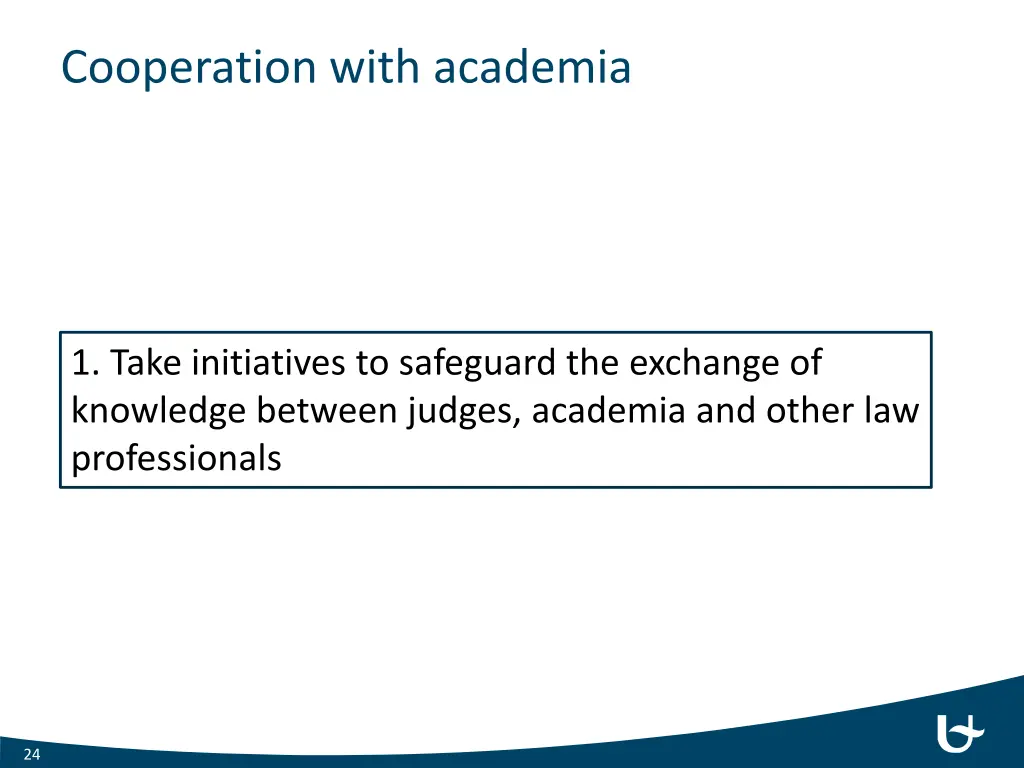 Cooperation with academia

1. Take initiatives to safeguard the exchange of knowledge between judges, academia and other law professionals

24